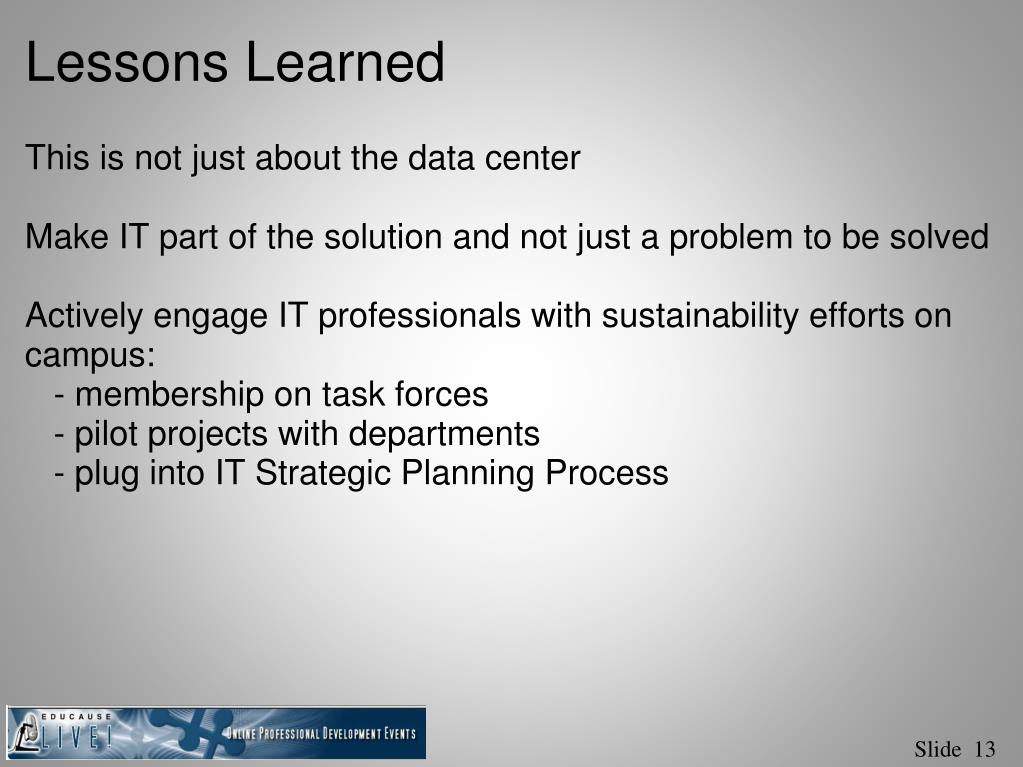 Lessons Learned

This is not just about the data center

Make IT part of the solution and not just a problem to be solved

Actively engage IT professionals with sustainability efforts on campus:
- membership on task forces
- pilot projects with departments
- plug into IT Strategic Planning Process

EDUCAUSE LIVE!
ONLINE PROFESSIONAL DEVELOPMENT EVENTS

Slide 13